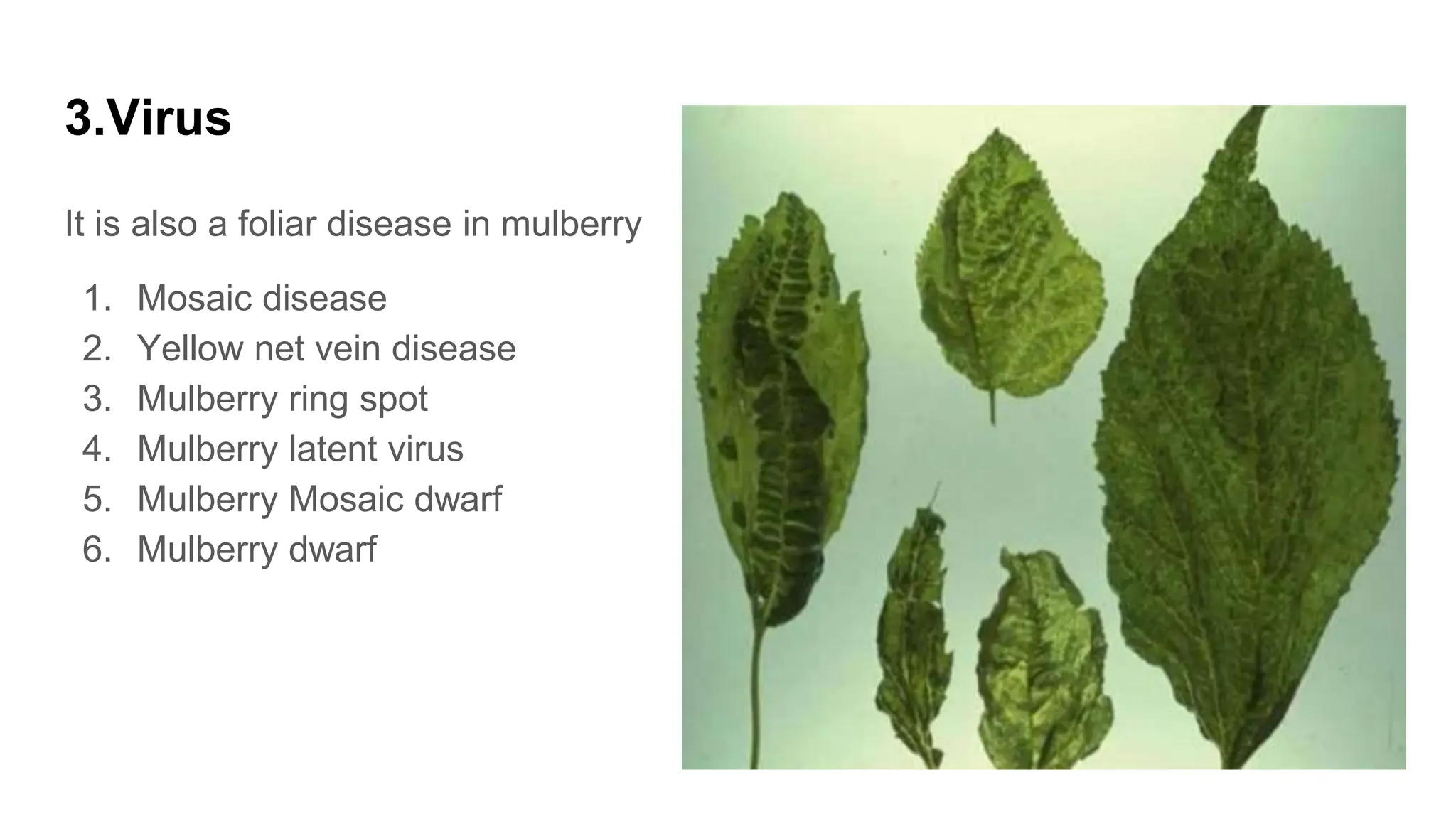 3.Virus

It is also a foliar disease in mulberry

1. Mosaic disease
2. Yellow net vein disease
3. Mulberry ring spot
4. Mulberry latent virus
5. Mulberry Mosaic dwarf
6. Mulberry dwarf